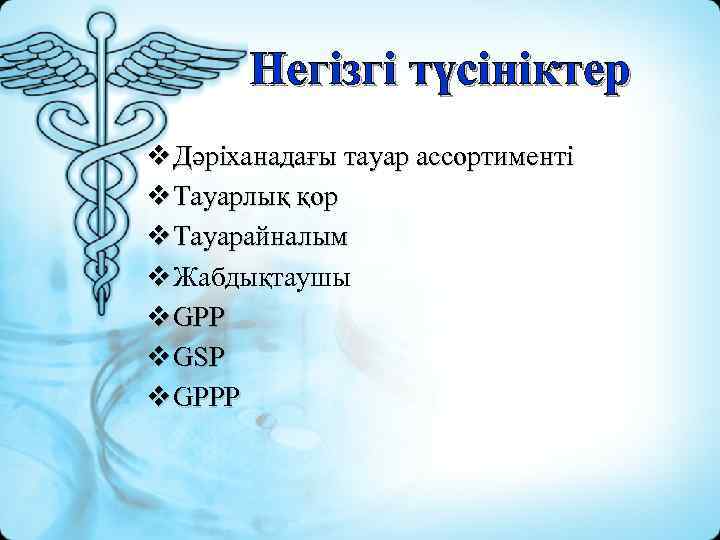 Негізгі түсініктер

❖ Дәріханадағы тауар ассортименті
❖ Тауарлық қор
❖ Тауарайналым
❖ Жабдықтаушы
❖ GPP
❖ GSP
❖ GPPP